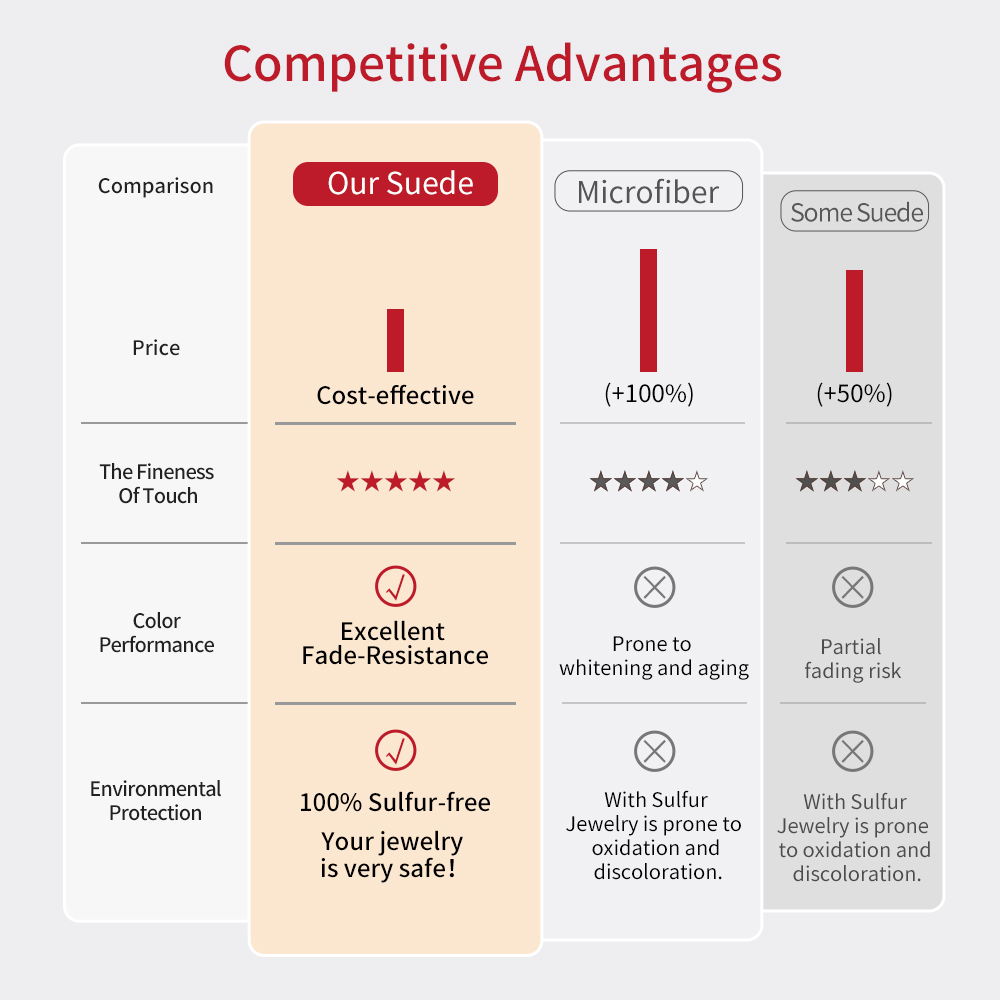 Competitive Advantages

| Comparison | Our Suede | Microfiber | Some Suede |
|---|---|---|---|
| Price | Cost-effective | (+100%) | (+50%) |
| The Fineness Of Touch | ★★★★★ | ★★★★☆ | ★★★☆☆ |
| Color Performance | Excellent Fade-Resistance | Prone to whitening and aging | Partial fading risk |
| Environmental Protection | 100% Sulfur-free Your jewelry is very safe! | With Sulfur Jewelry is prone to oxidation and discoloration. | With Sulfur Jewelry is prone to oxidation and discoloration. |